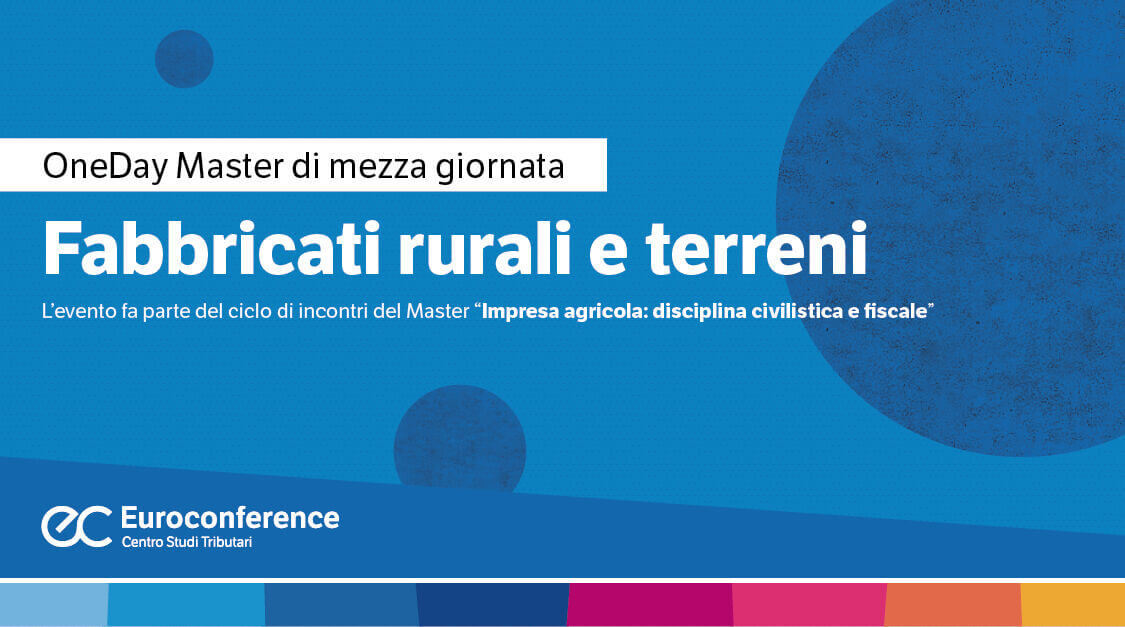 OneDay Master di mezza giornata

Fabbricati rurali e terreni

L'evento fa parte del ciclo di incontri del Master "Impresa agricola: disciplina civilistica e fiscale"

ec Euroconference
Centro Studi Tributari